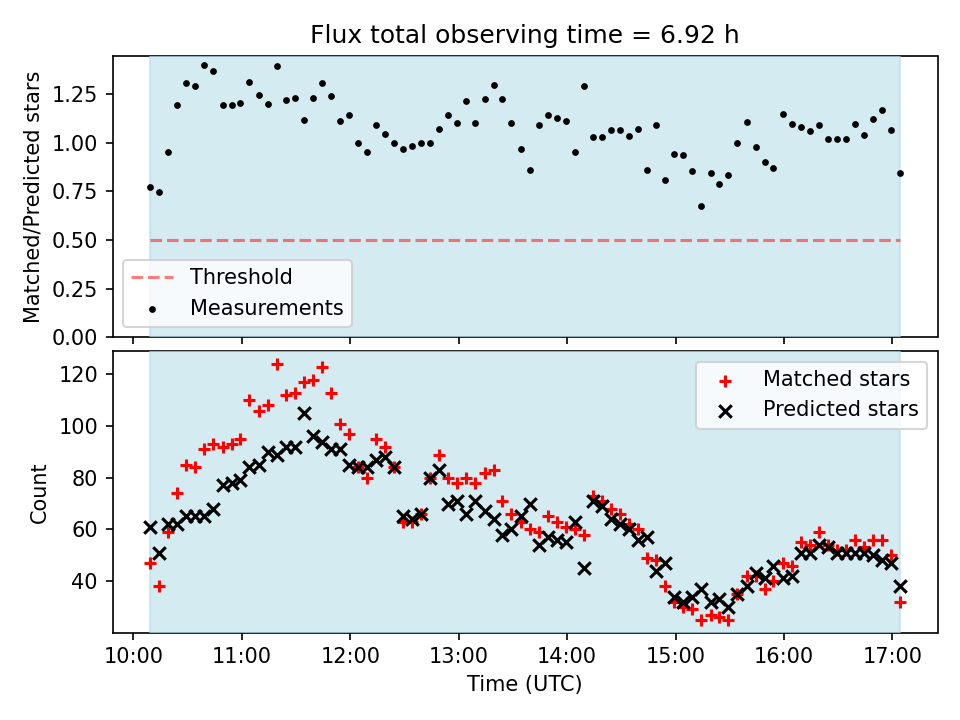 Flux total observing time = 6.92 h

Matched/Predicted stars

1.25
1.00
0.75
0.50
0.25
0.00

Threshold
Measurements

Count

120
100
80
60
40

Matched stars
Predicted stars

10:00 11:00 12:00 13:00 14:00 15:00 16:00 17:00

Time (UTC)